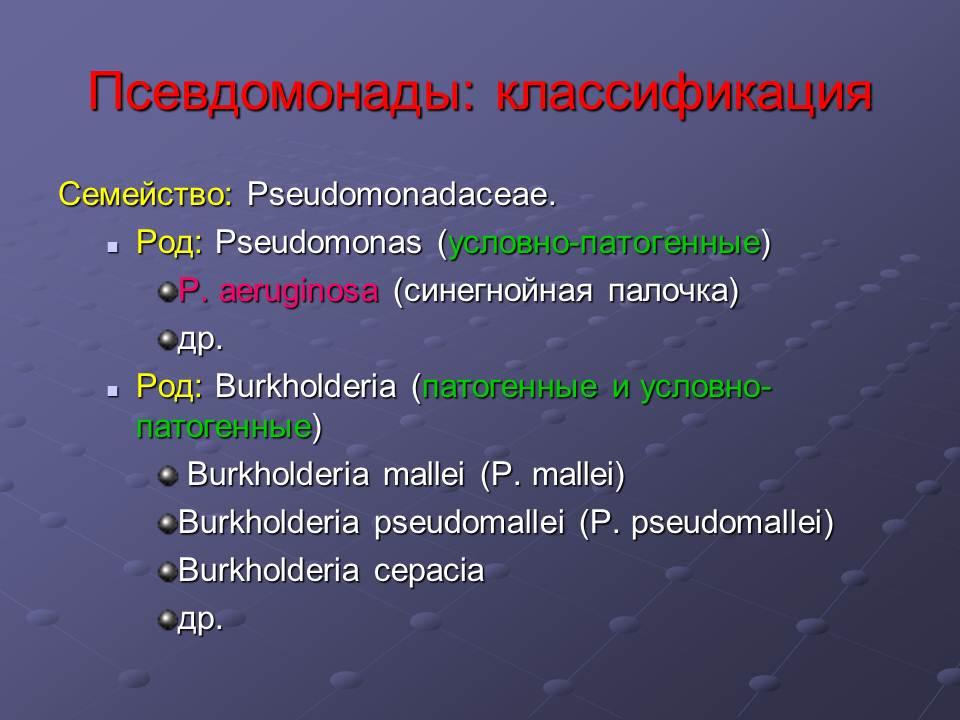 Псевдомонады: классификация

Семейство: Pseudomonadaceae.

Род: Pseudomonas (условно-патогенные)

P. aeruginosa (синегнойная палочка)

др.

Род: Burkholderia (патогенные и условно-патогенные)

Burkholderia mallei (P. mallei)

Burkholderia pseudomallei (P. pseudomallei)

Burkholderia cepacia

др.